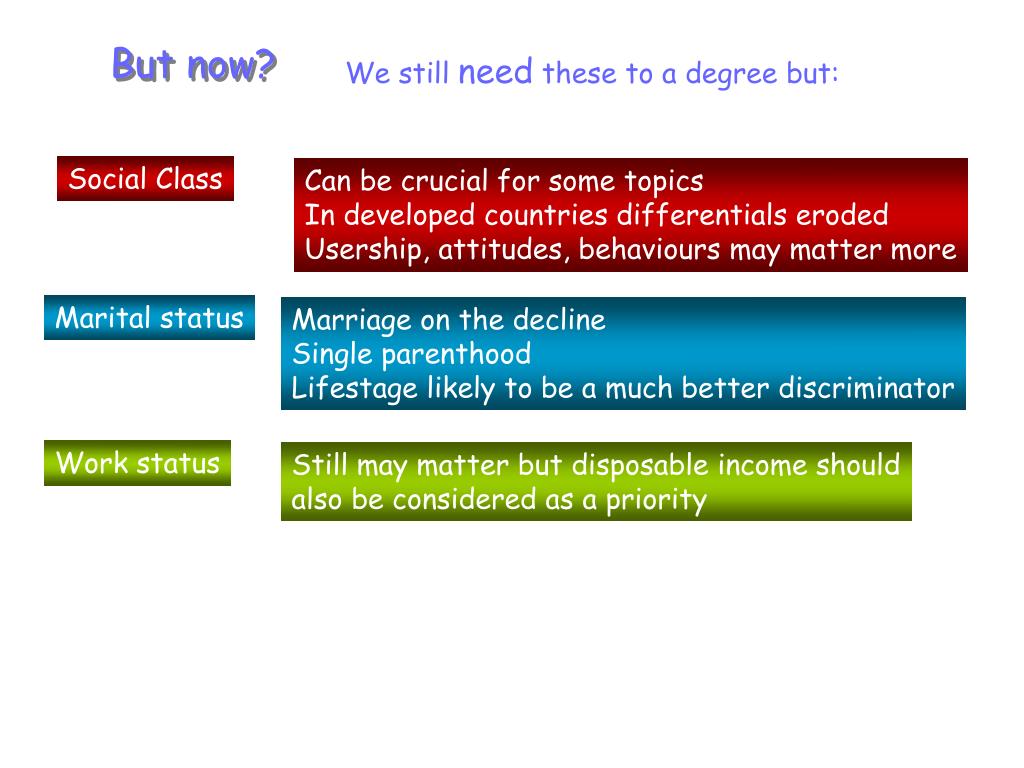 But now?

We still need these to a degree but:

Social Class

Can be crucial for some topics
In developed countries differentials eroded
Usership, attitudes, behaviours may matter more

Marital status

Marriage on the decline
Single parenthood
Lifestage likely to be a much better discriminator

Work status

Still may matter but disposable income should also be considered as a priority